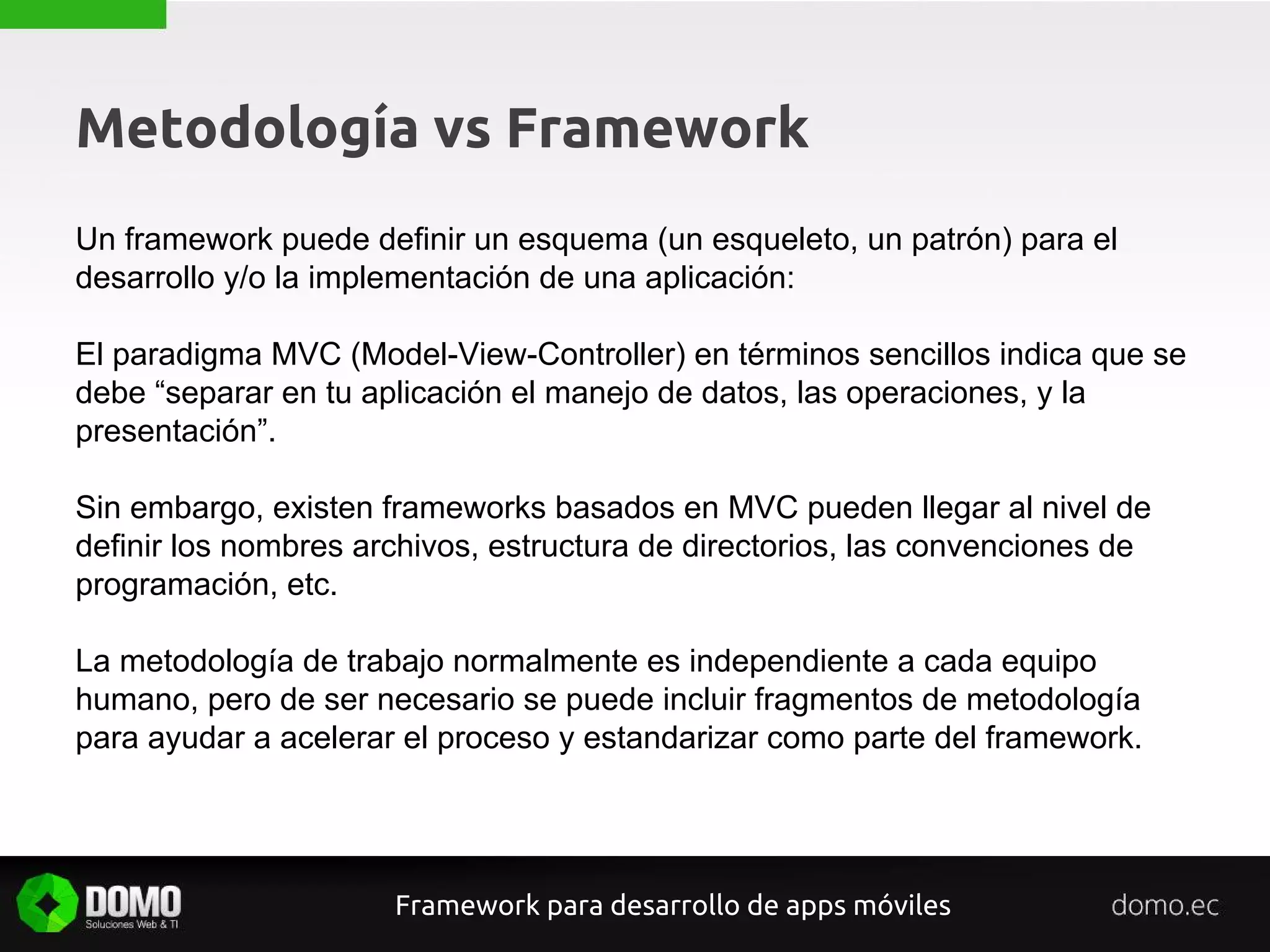 Metodología vs Framework

Un framework puede definir un esquema (un esqueleto, un patrón) para el desarrollo y/o la implementación de una aplicación:

El paradigma MVC (Model-View-Controller) en términos sencillos indica que se debe “separar en tu aplicación el manejo de datos, las operaciones, y la presentación”.

Sin embargo, existen frameworks basados en MVC pueden llegar al nivel de definir los nombres archivos, estructura de directorios, las convenciones de programación, etc.

La metodología de trabajo normalmente es independiente a cada equipo humano, pero de ser necesario se puede incluir fragmentos de metodología para ayudar a acelerar el proceso y estandarizar como parte del framework.

DOMO
Soluciones Web & TI

Framework para desarrollo de apps móviles

domo.ec